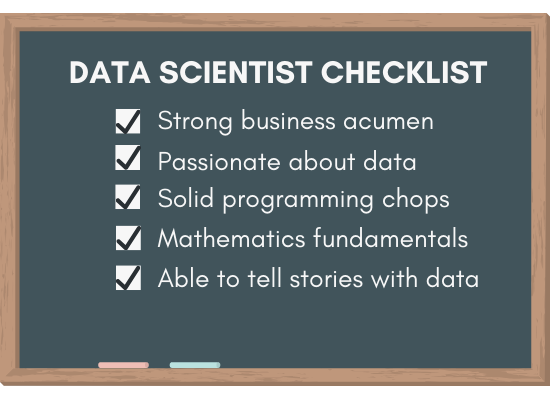 DATA SCIENTIST CHECKLIST

☑ Strong business acumen
☑ Passionate about data
☑ Solid programming chops
☑ Mathematics fundamentals
☑ Able to tell stories with data